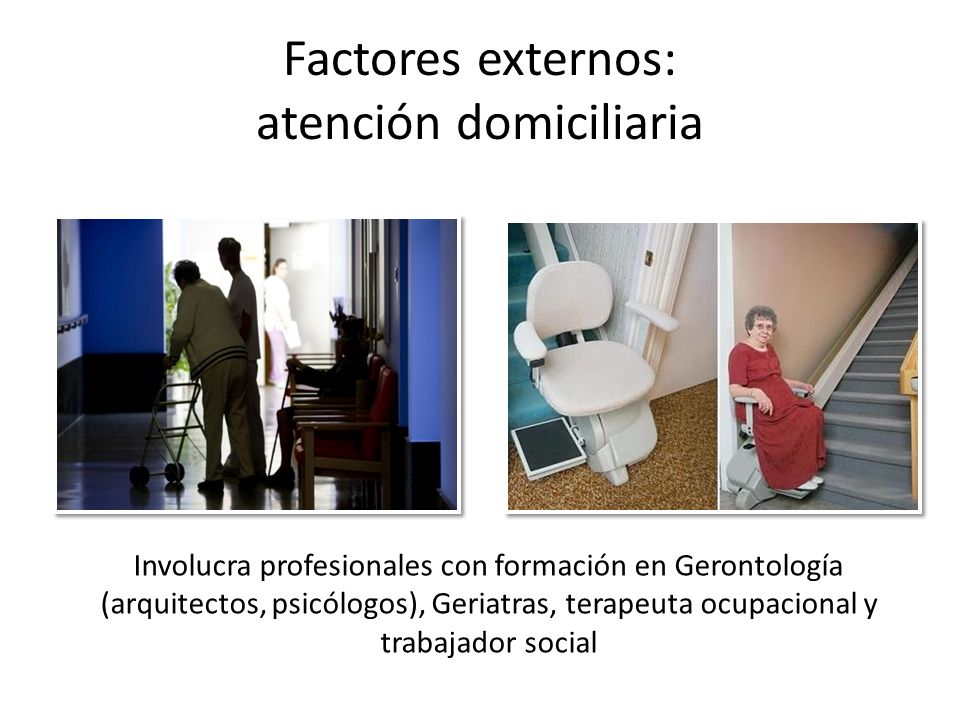 Factores externos:
atención domiciliaria

Involucra profesionales con formación en Gerontología (arquitectos, psicólogos), Geriatras, terapeuta ocupacional y trabajador social